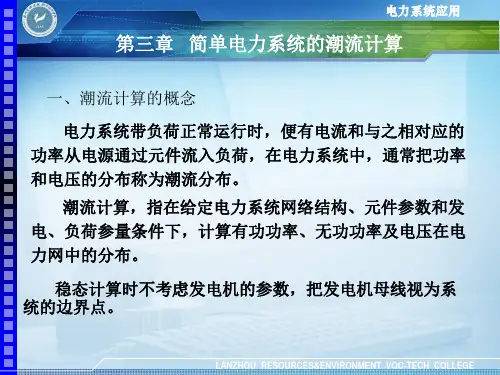 电力系统应用

第三章　简单电力系统的潮流计算

一、潮流计算的概念

电力系统带负荷正常运行时，便有电流和与之相对应的功率从电源通过元件流入负荷，在电力系统中，通常把功率和电压的分布称为潮流分布。

潮流计算，指在给定电力系统网络结构、元件参数和发电、负荷参量条件下，计算有功功率、无功功率及电压在电力网中的分布。

稳态计算时不考虑发电机的参数，把发电机母线视为系统的边界点。

LANZHOU RESOURCES&ENVIRONMENT VOC-TECH COLLEGE